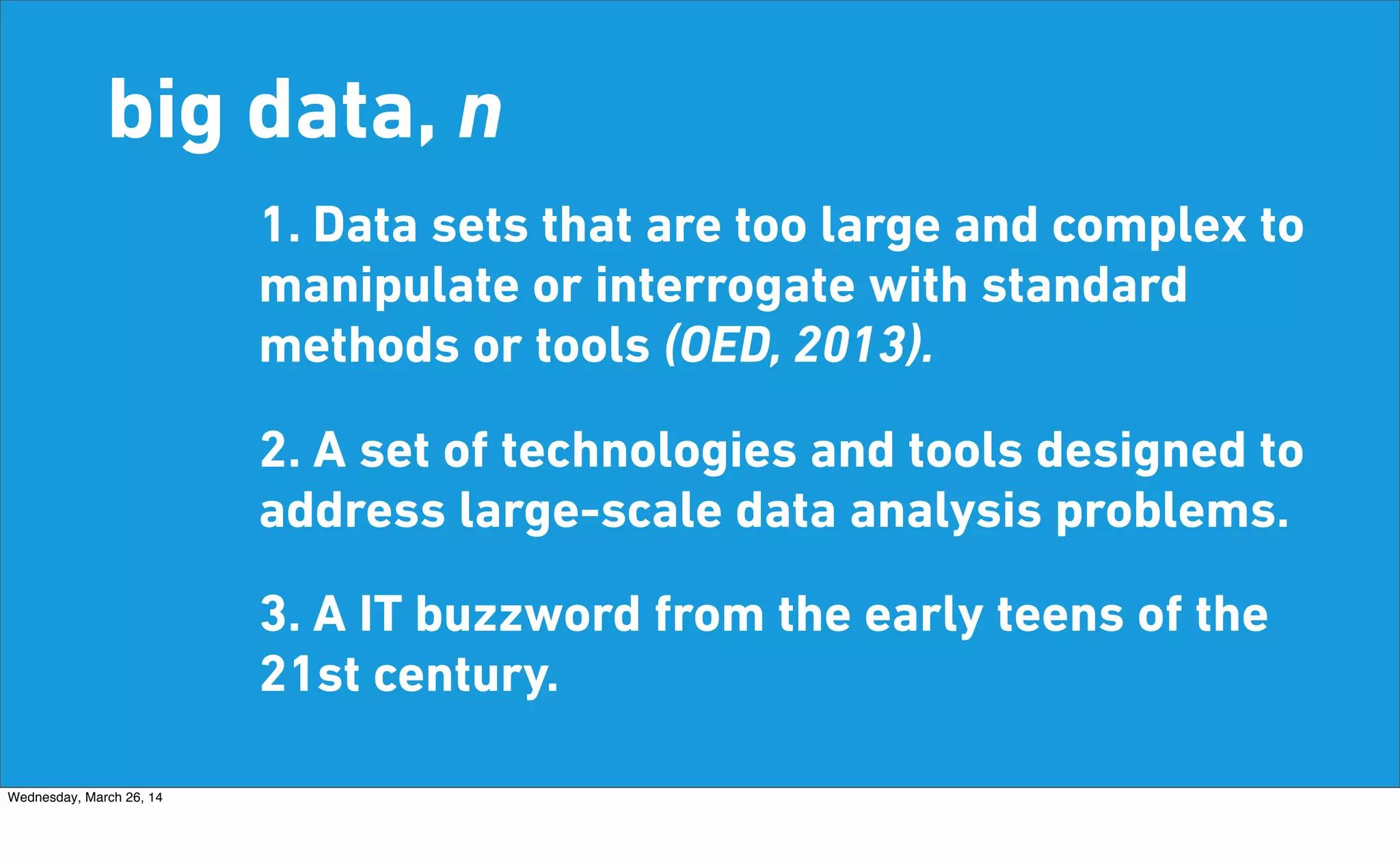 big data, n

1. Data sets that are too large and complex to manipulate or interrogate with standard methods or tools (OED, 2013).

2. A set of technologies and tools designed to address large-scale data analysis problems.

3. A IT buzzword from the early teens of the 21st century.

Wednesday, March 26, 14